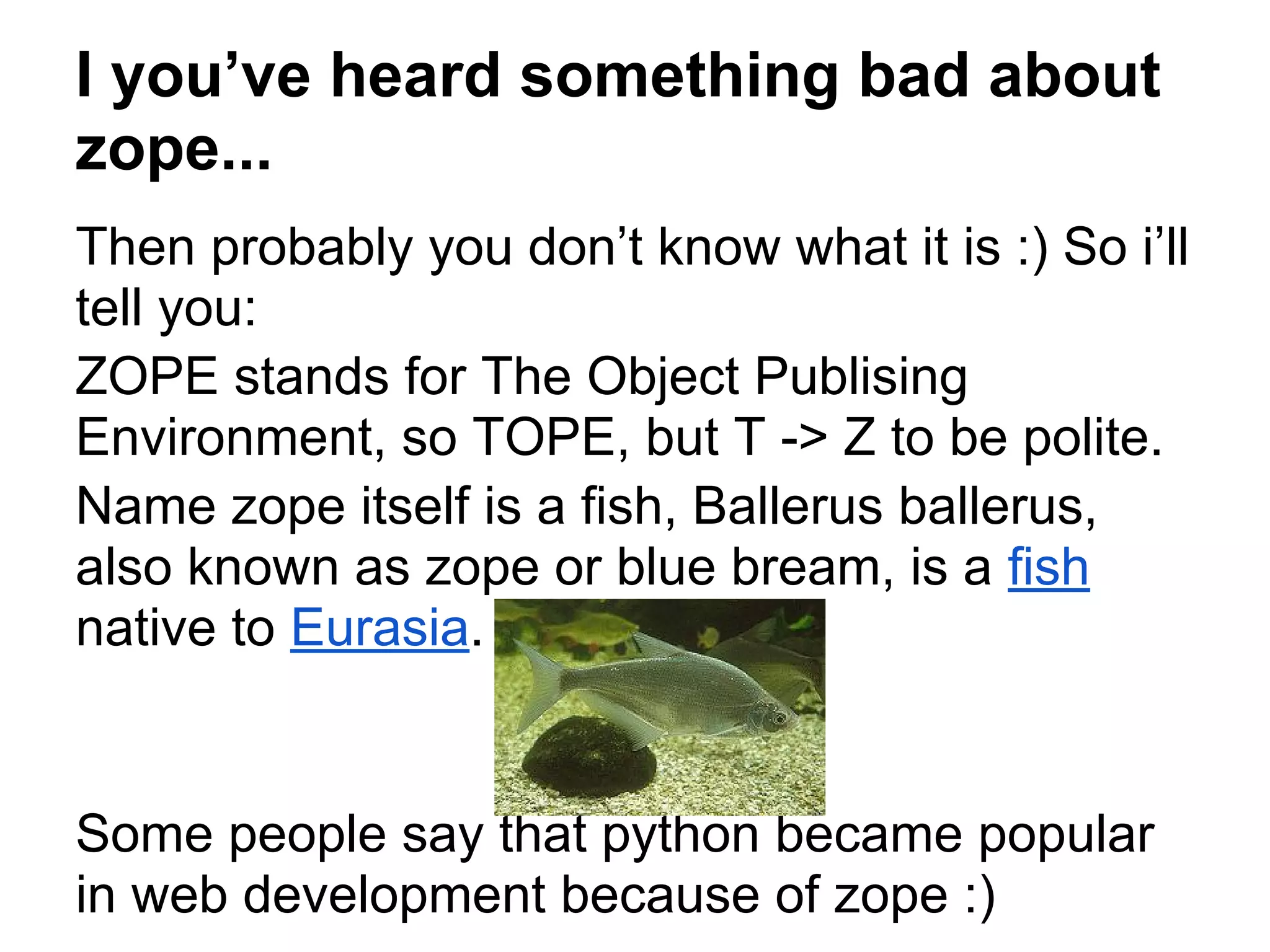 I you’ve heard something bad about zope...

Then probably you don’t know what it is :) So i’ll tell you:

ZOPE stands for The Object Publising Environment, so TOPE, but T -> Z to be polite.

Name zope itself is a fish, Ballerus ballerus, also known as zope or blue bream, is a fish native to Eurasia.

Some people say that python became popular in web development because of zope :)